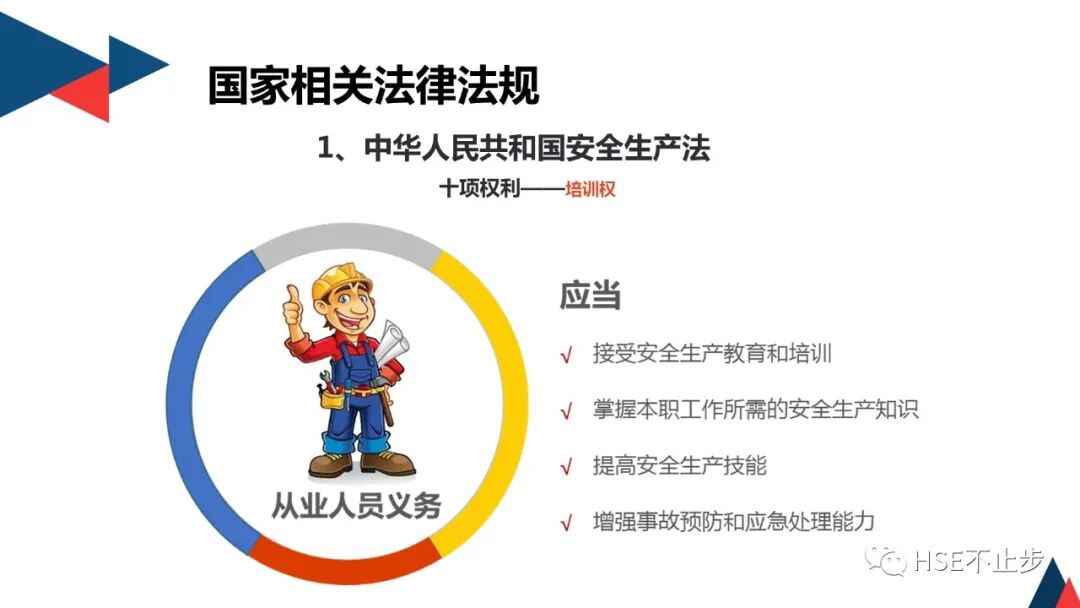 国家相关法律法规

1、中华人民共和国安全生产法

十项权利——培训权

从业人员义务

应当

√ 接受安全生产教育和培训

√ 掌握本职工作所需的安全生产知识

√ 提高安全生产技能

√ 增强事故预防和应急处理能力

HSE不止步